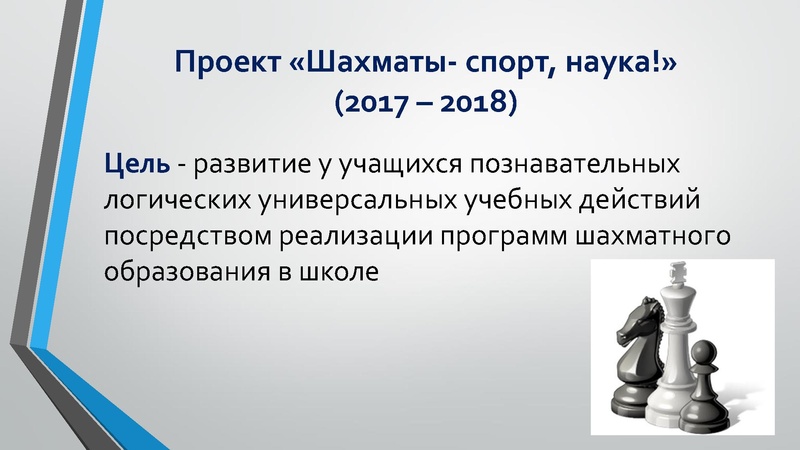 Проект «Шахматы- спорт, наука!»
(2017 – 2018)

Цель - развитие у учащихся познавательных логических универсальных учебных действий посредством реализации программ шахматного образования в школе